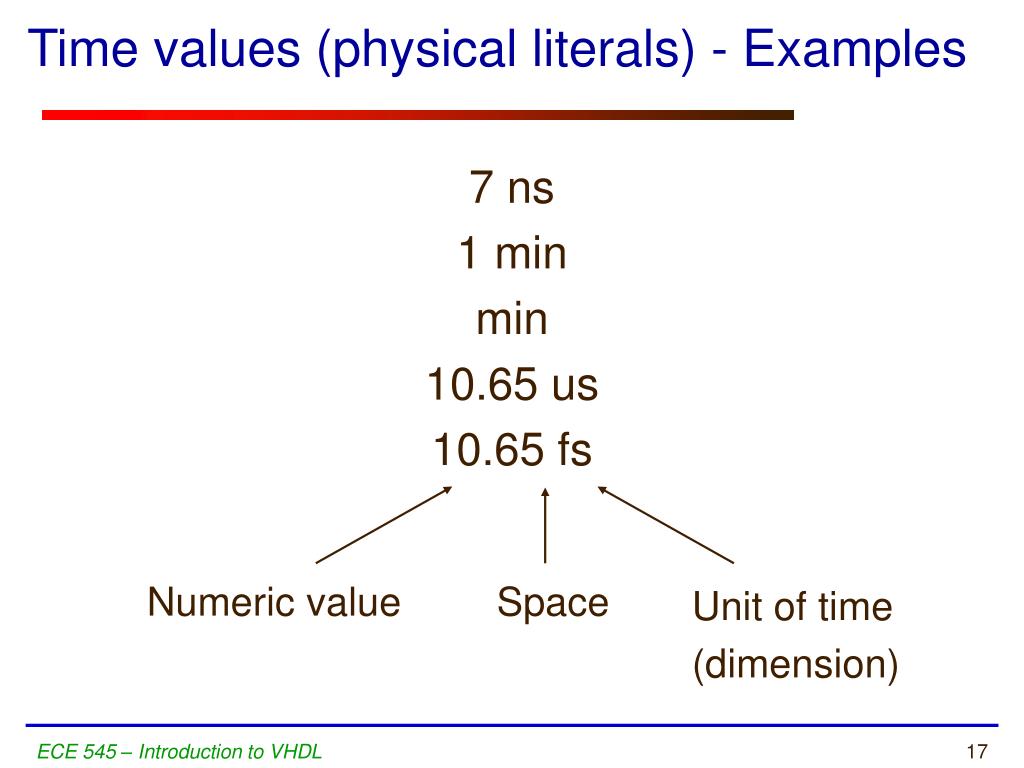 Time values (physical literals) - Examples

7 ns
1 min
min
10.65 us
10.65 fs

Numeric value

Space

Unit of time (dimension)

ECE 545 – Introduction to VHDL

17